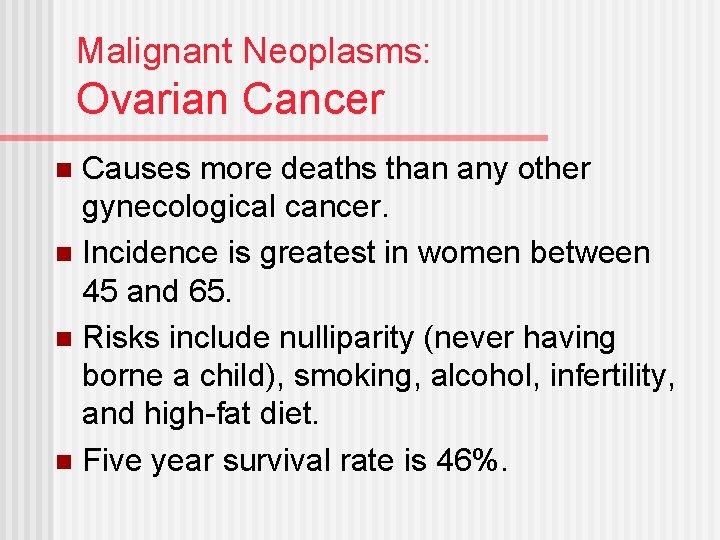 Malignant Neoplasms:
Ovarian Cancer

- Causes more deaths than any other gynecological cancer.
- Incidence is greatest in women between 45 and 65.
- Risks include nulliparity (never having borne a child), smoking, alcohol, infertility, and high-fat diet.
- Five year survival rate is 46%.